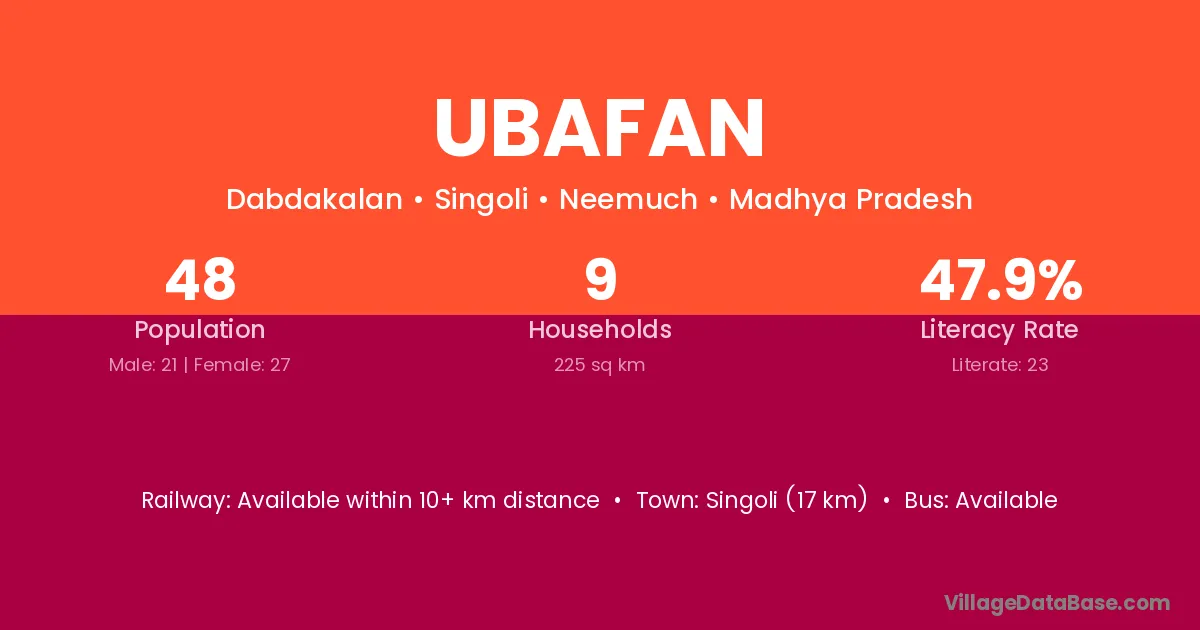 UBAFAN

Dabdakalan • Singoli • Neemuch • Madhya Pradesh

48
Population
Male: 21 | Female: 27

9
Households
225 sq km

47.9%
Literacy Rate
Literate: 23

Railway: Available within 10+ km distance • Town: Singoli (17 km) • Bus: Available

VillageDataBase.com